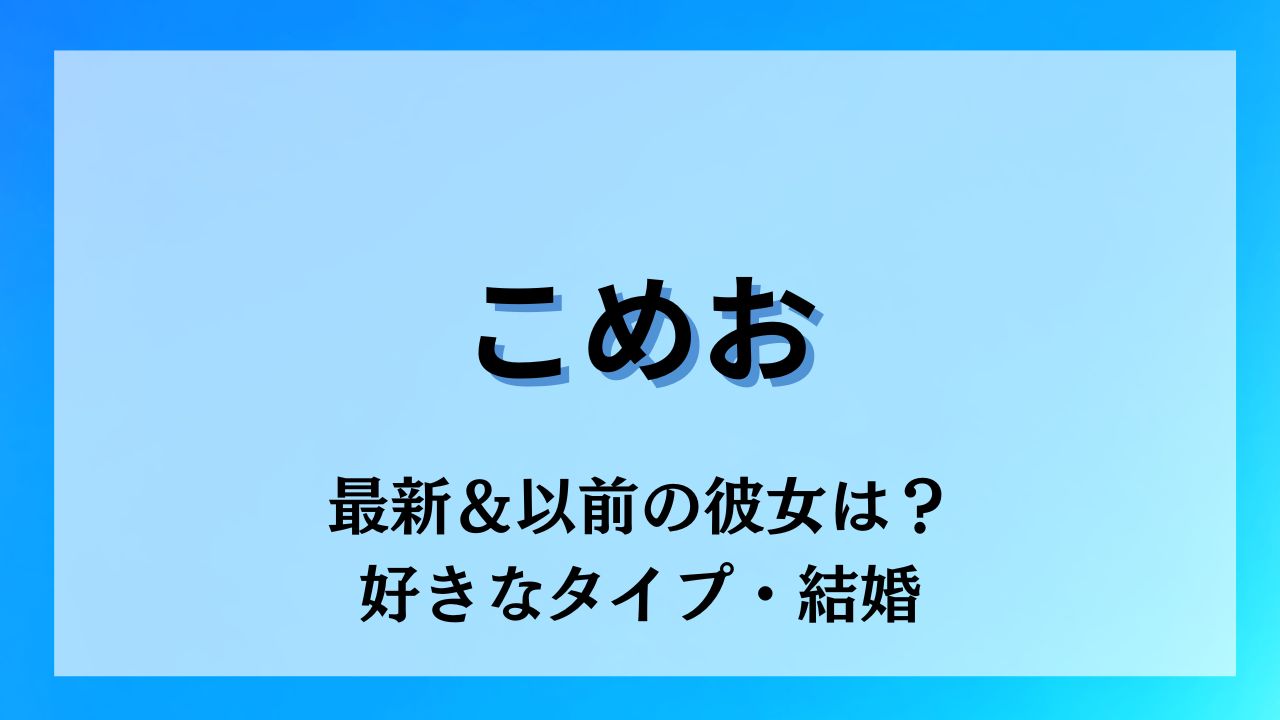 こめお

最新＆以前の彼女は？
好きなタイプ・結婚